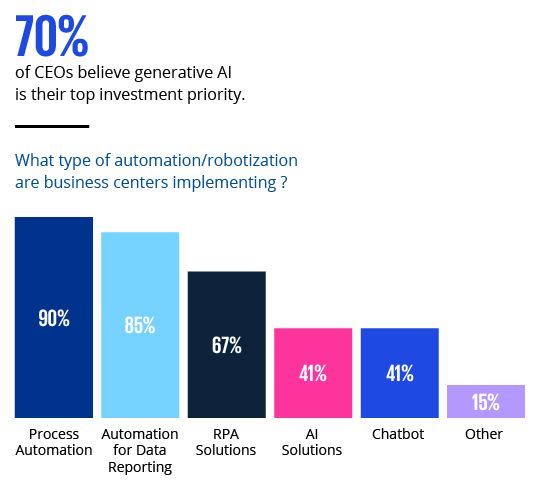 70%
of CEOs believe generative AI is their top investment priority.

What type of automation/robotization are business centers implementing ?

90%
85%
67%
41%
41%
15%

Process Automation
Automation for Data Reporting
RPA Solutions
AI Solutions
Chatbot
Other